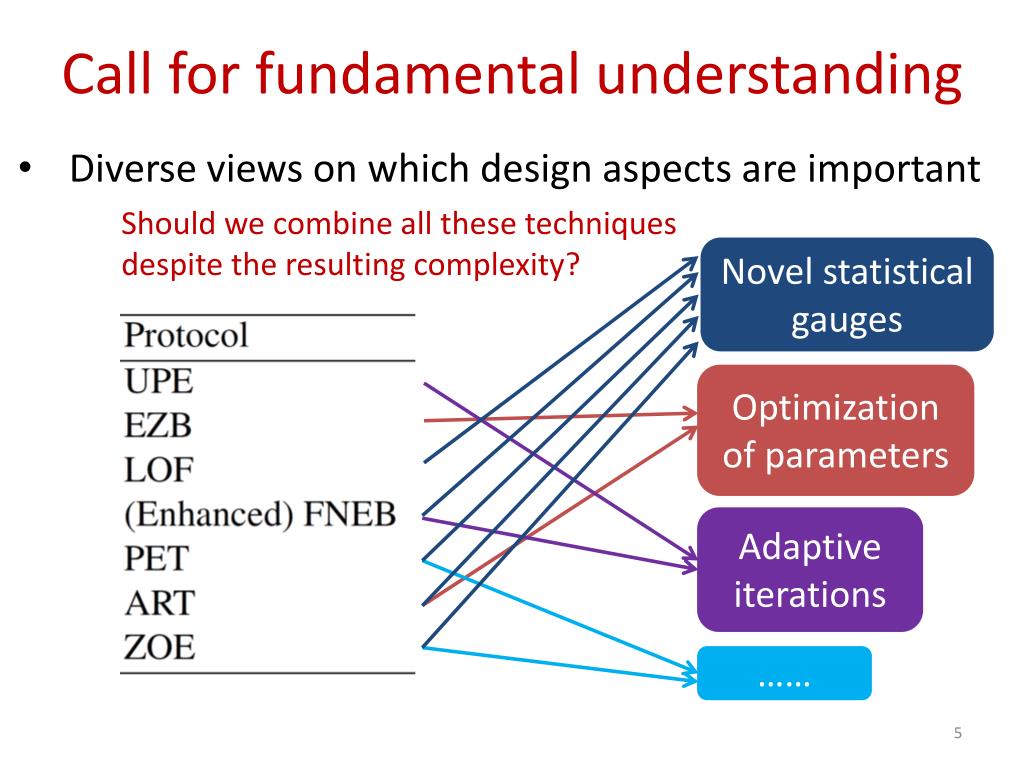 Call for fundamental understanding

• Diverse views on which design aspects are important

Should we combine all these techniques despite the resulting complexity?

| Protocol |
|---|
| UPE |
| EZB |
| LOF |
| (Enhanced) FNEB |
| PET |
| ART |
| ZOE |

Novel statistical gauges

Optimization of parameters

Adaptive iterations

……

5